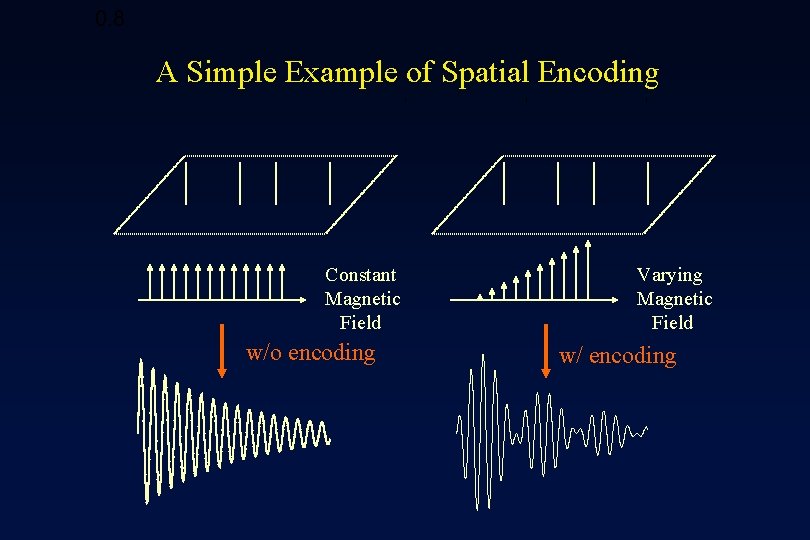 0.8

A Simple Example of Spatial Encoding

Constant Magnetic Field

w/o encoding

Varying Magnetic Field

w/ encoding